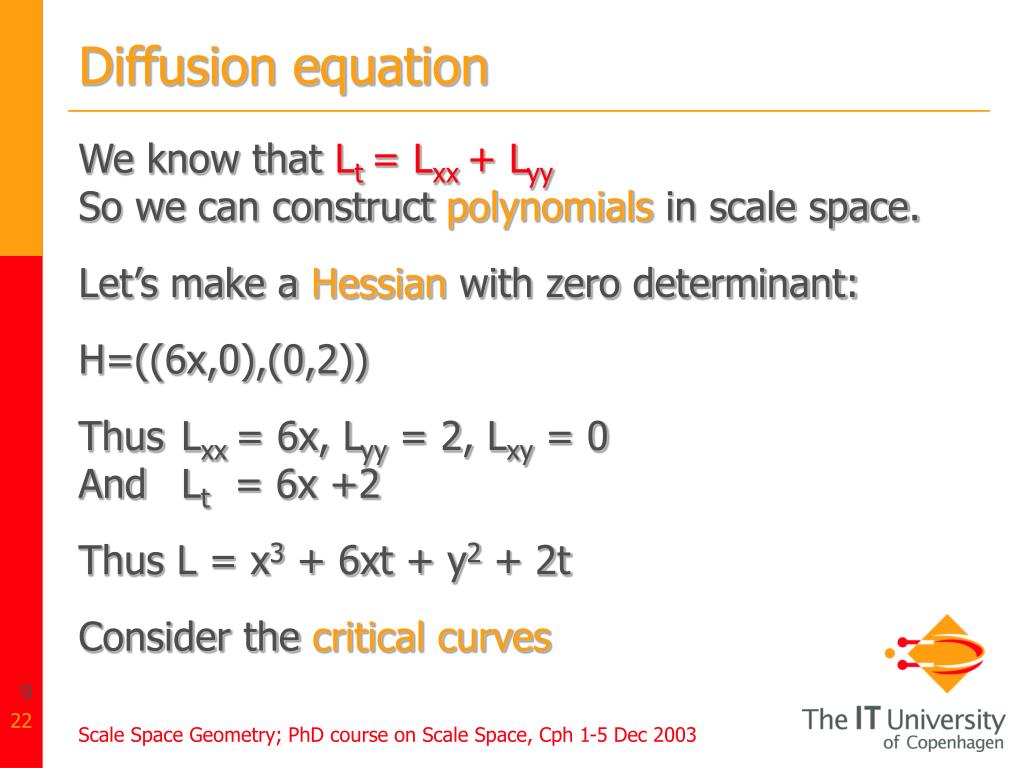 Diffusion equation

We know that $L_t = L_{xx} + L_{yy}$
So we can construct polynomials in scale space.

Let's make a Hessian with zero determinant:

H=((6x,0),(0,2))

Thus $L_{xx} = 6x$, $L_{yy} = 2$, $L_{xy} = 0$
And $L_t = 6x +2$

Thus $L = x^3 + 6xt + y^2 + 2t$

Consider the critical curves

9
22

Scale Space Geometry; PhD course on Scale Space, Cph 1-5 Dec 2003

The IT University of Copenhagen